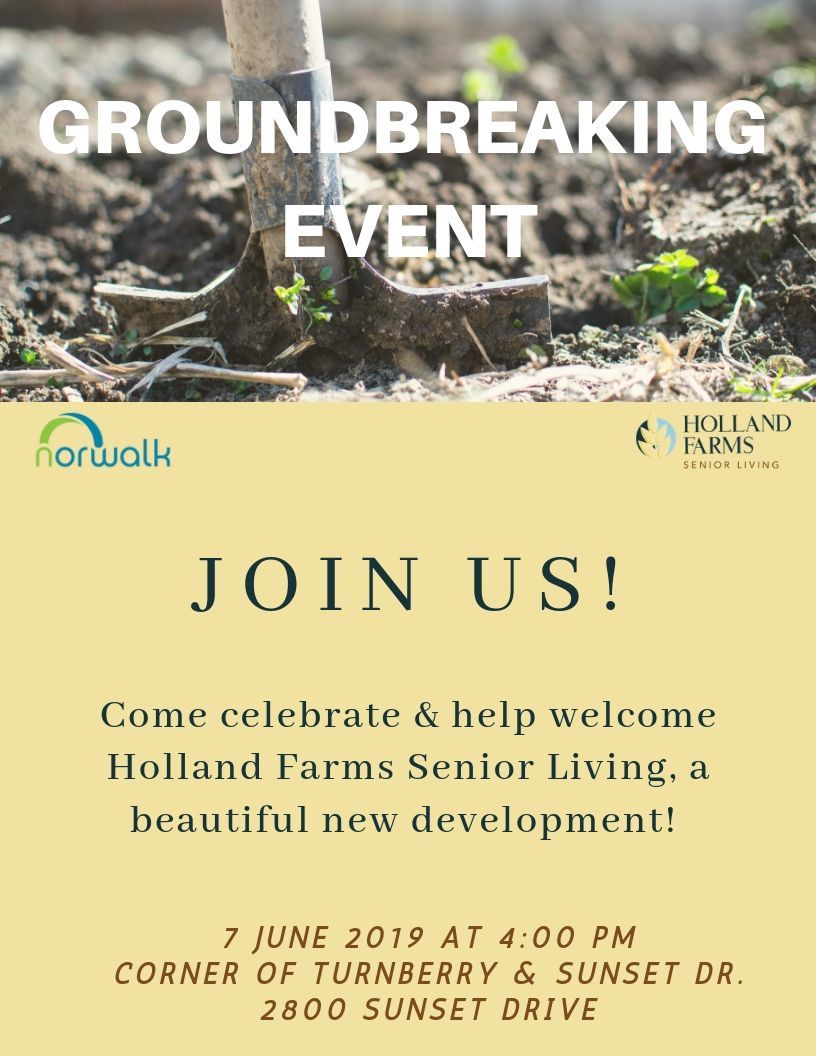 GROUNDBREAKING EVENT

norwalk

HOLLAND FARMS
SENIOR LIVING

JOIN US!

Come celebrate & help welcome Holland Farms Senior Living, a beautiful new development!

7 JUNE 2019 AT 4:00 PM
CORNER OF TURNBERRY & SUNSET DR.
2800 SUNSET DRIVE